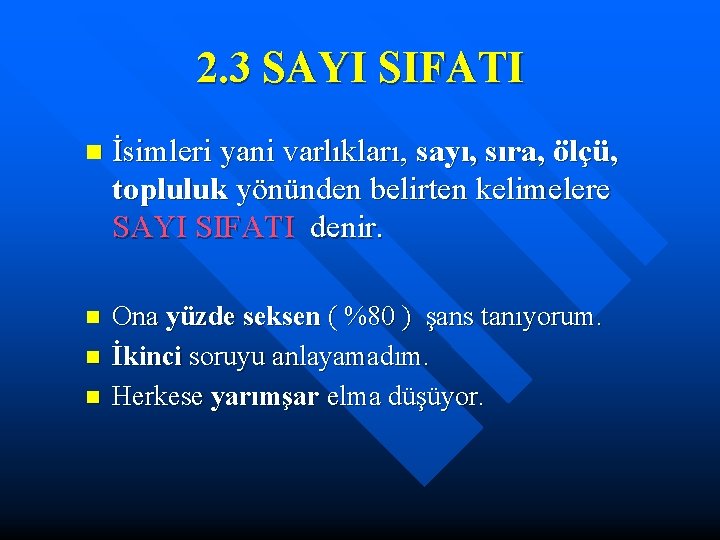 2.3 SAYI SIFATI

• İsimleri yani varlıkları, sayı, sıra, ölçü, topluluk yönünden belirten kelimelere SAYI SIFATI denir.

• Ona yüzde seksen ( %80 ) şans tanıyorum.
• İkinci soruyu anlayamadım.
• Herkese yarımşar elma düşüyor.